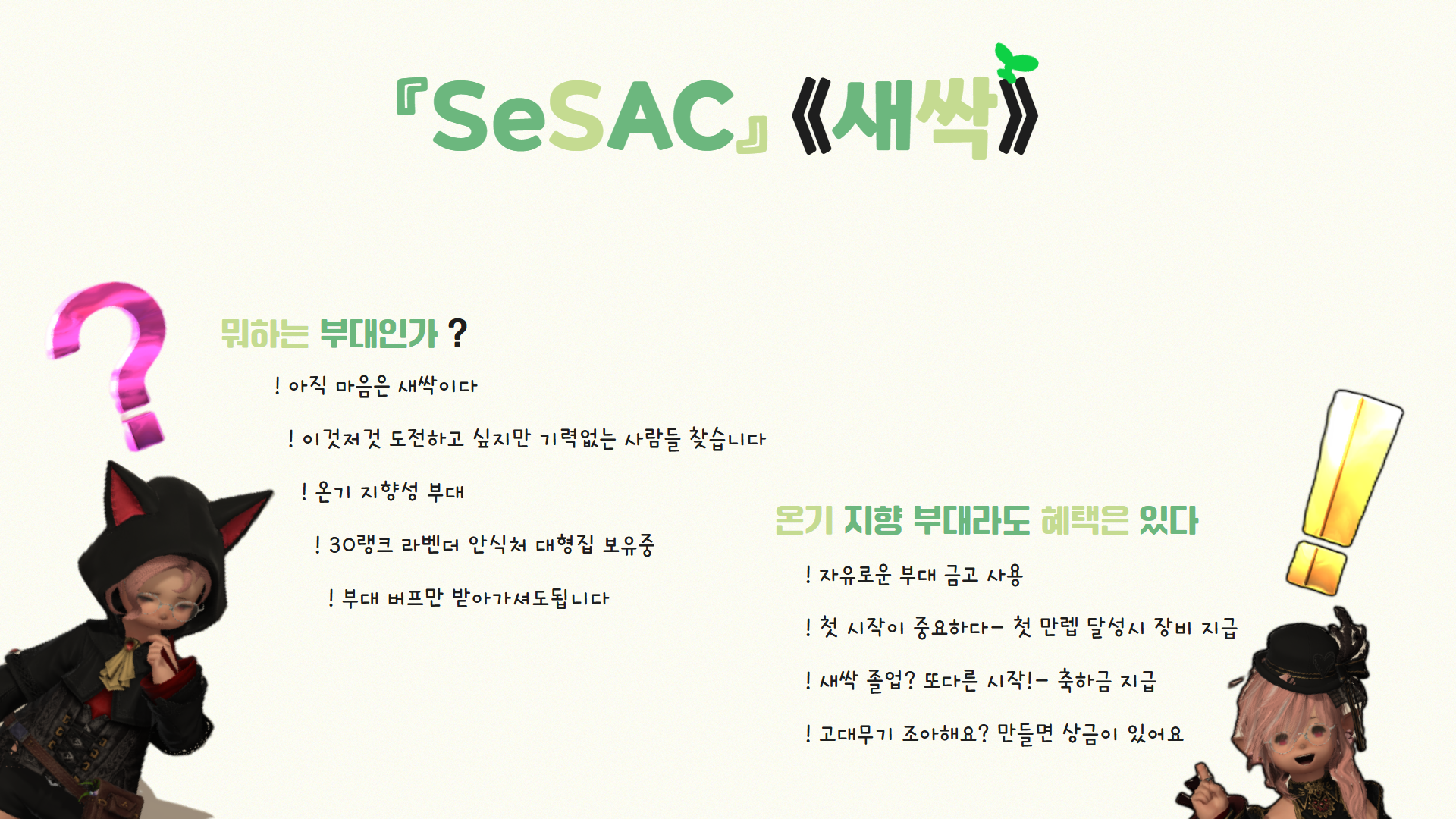 『SeSAC』《새싹》

뭐하는 부대인가 ?

! 아직 마음은 새싹이다

! 이것저것 도전하고 싶지만 기력없는 사람들 찾습니다

! 온기 지향성 부대

! 30랭크 라벤더 안식처 대형집 보유중

! 부대 버프만 받아가셔도됩니다

온기 지향 부대라도 혜택은 있다

! 자유로운 부대 금고 사용

! 첫 시작이 중요하다- 첫 만렙 달성시 장비 지급

! 새싹 졸업? 또다른 시작!- 축하금 지급

! 고대무기 조아해요? 만들면 상금이 있어요